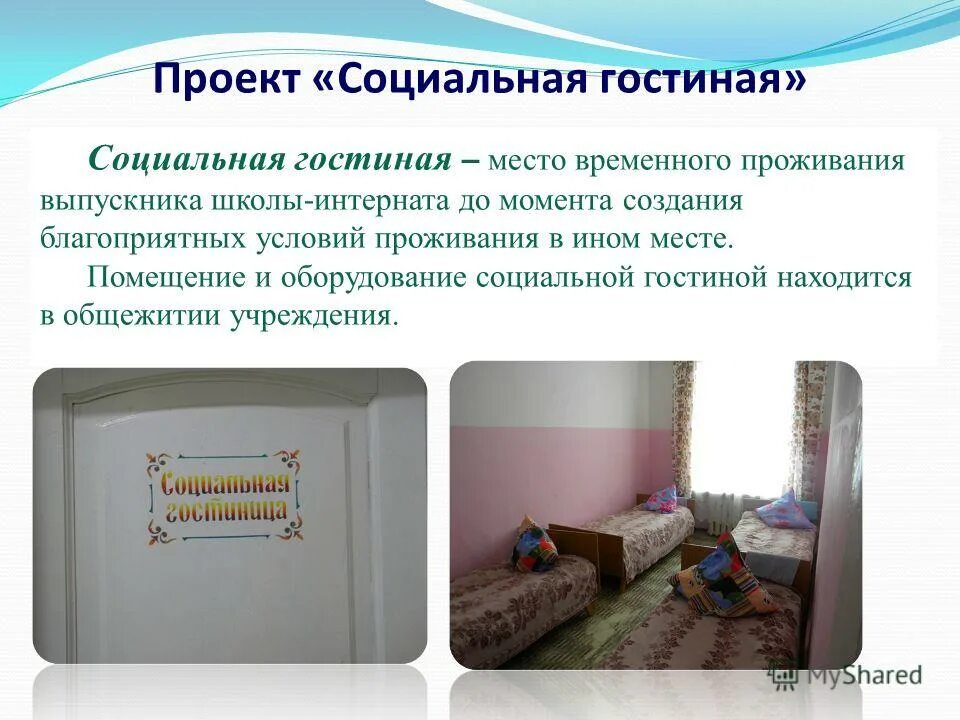 Проект «Социальная гостиная»

Социальная гостиная – место временного проживания выпускника школы-интерната до момента создания благоприятных условий проживания в ином месте.

Помещение и оборудование социальной гостиной находится в общежитии учреждения.

Социальная гостиница

MyShared